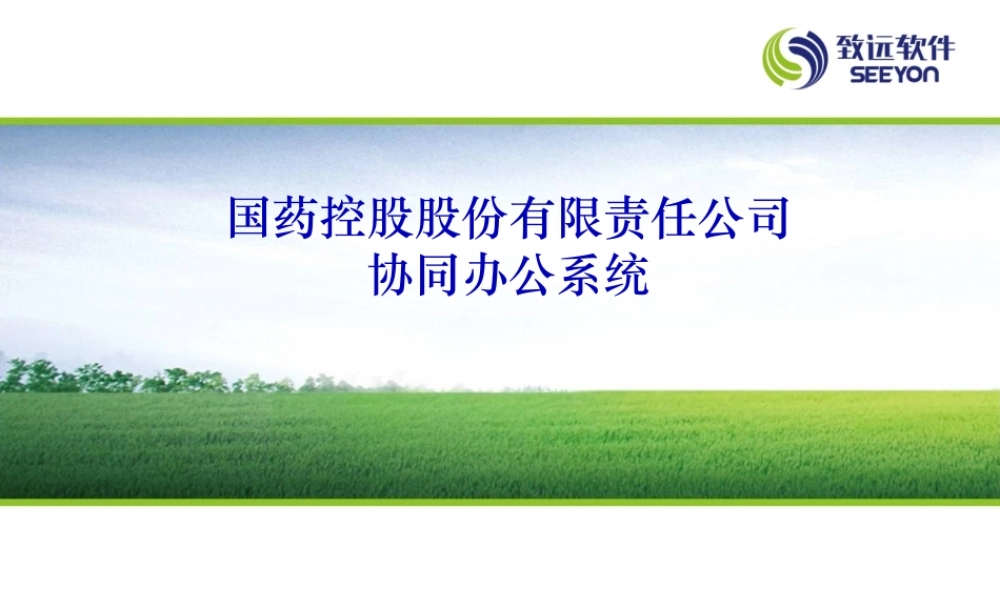 致远软件
SEEYON

国药控股股份有限责任公司
协同办公系统